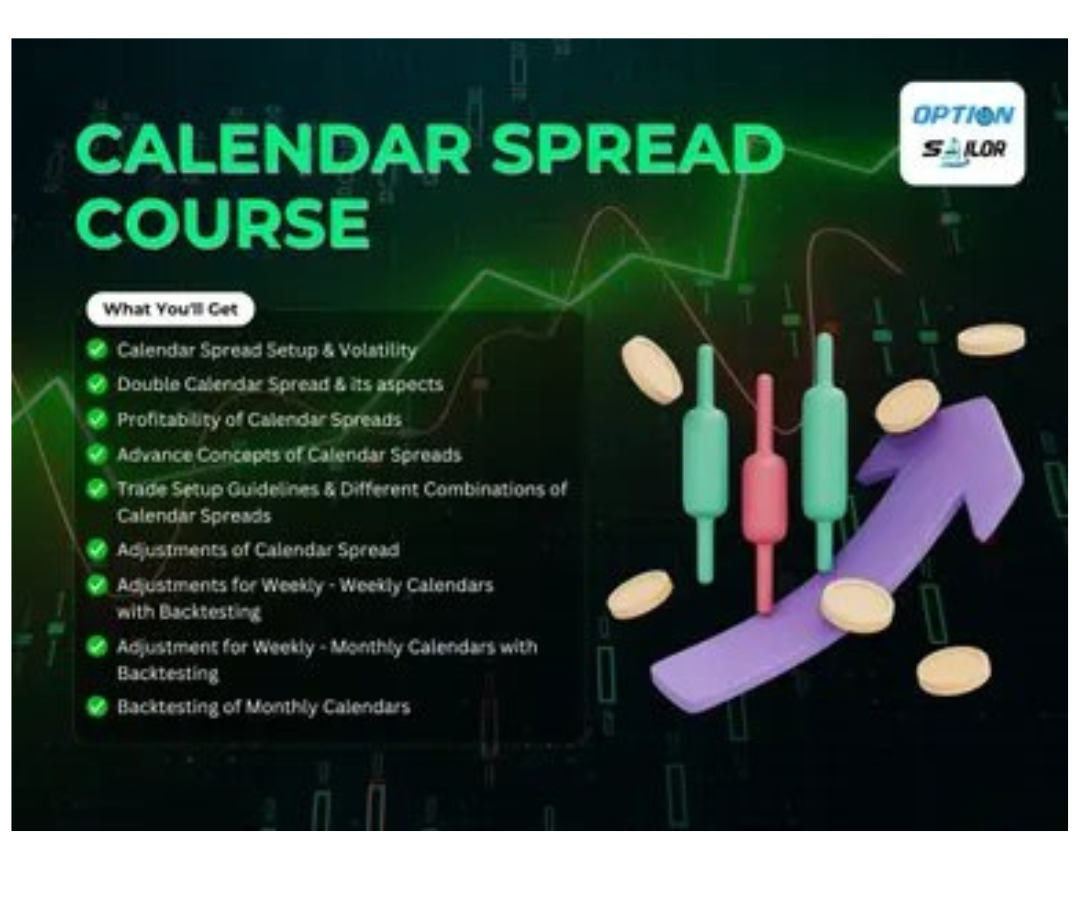 CALENDAR SPREAD COURSE

OPTION SAILOR

What You'll Get

Calendar Spread Setup & Volatility

Double Calendar Spread & its aspects

Profitability of Calendar Spreads

Advance Concepts of Calendar Spreads

Trade Setup Guidelines & Different Combinations of Calendar Spreads

Adjustments of Calendar Spread

Adjustments for Weekly - Weekly Calendars with Backtesting

Adjustment for Weekly - Monthly Calendars with Backtesting

Backtesting of Monthly Calendars